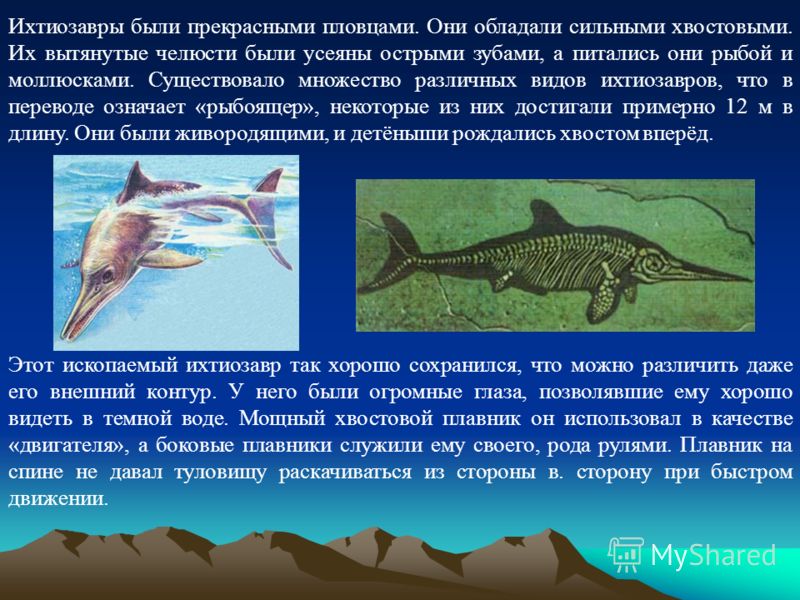 Ихтиозавры были прекрасными пловцами. Они обладали сильными хвостовыми. Их вытянутые челюсти были усеяны острыми зубами, а питались они рыбой и моллюсками. Существовало множество различных видов ихтиозавров, что в переводе означает «рыбоящер», некоторые из них достигали примерно 12 м в длину. Они были живородящими, и детёныши рождались хвостом вперёд.

Этот ископаемый ихтиозавр так хорошо сохранился, что можно различить даже его внешний контур. У него были огромные глаза, позволявшие ему хорошо видеть в темной воде. Мощный хвостовой плавник он использовал в качестве «двигателя», а боковые плавники служили ему своего, рода рулями. Плавник на спине не давал туловищу раскачиваться из стороны в. сторону при быстром движении.

MyShared